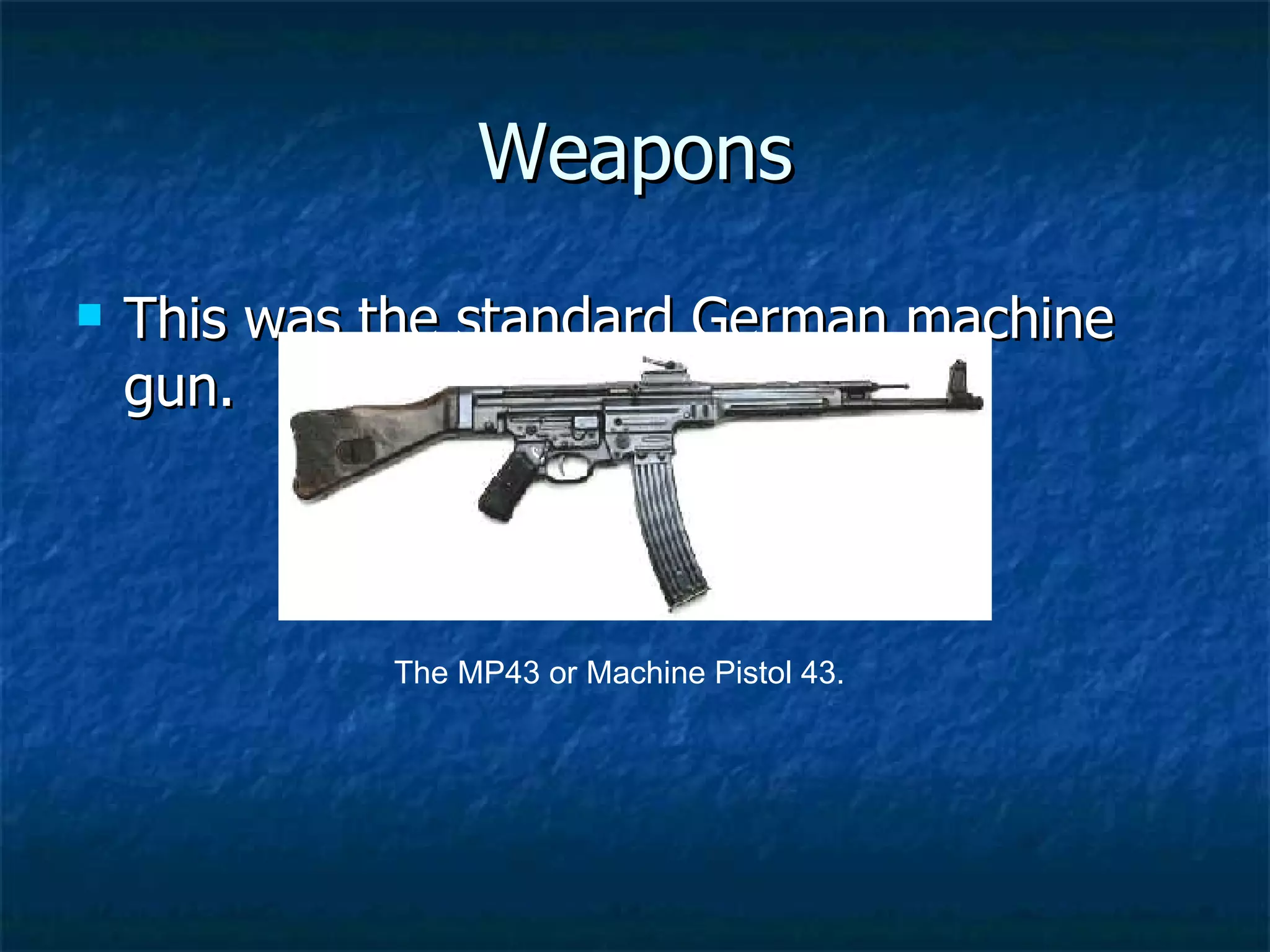 Weapons

This was the standard German machine gun.

The MP43 or Machine Pistol 43.